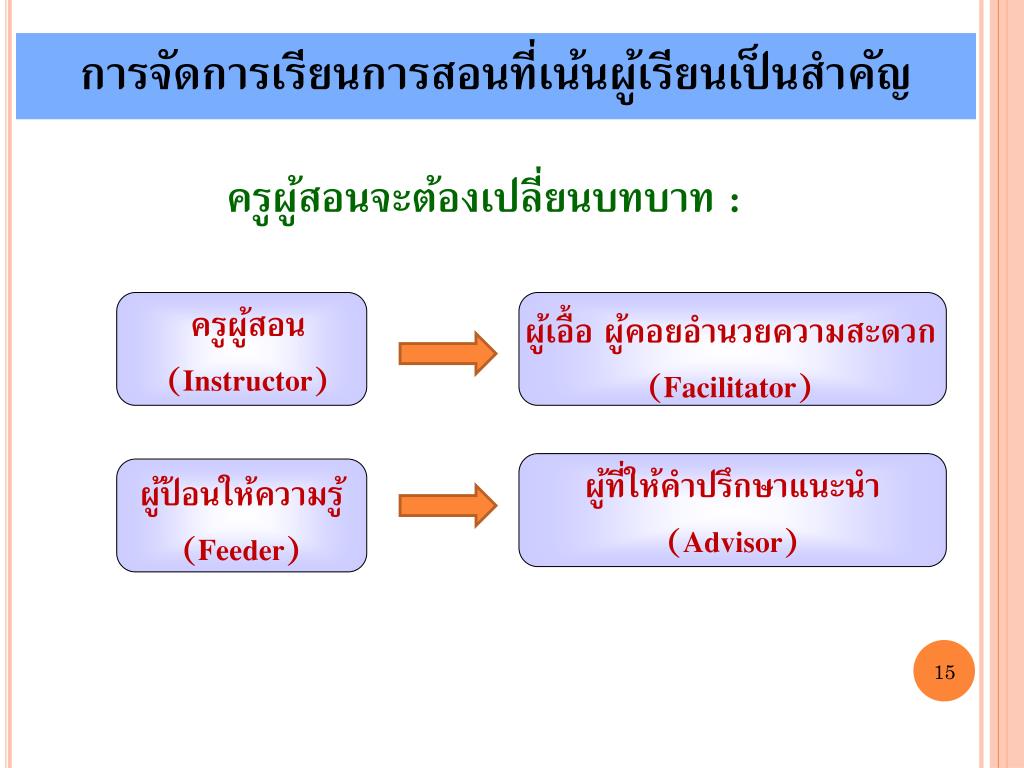 การจัดการเรียนการสอนที่เน้นผู้เรียนเป็นสำคัญ

ครูผู้สอนจะต้องเปลี่ยนบทบาท :

ครูผู้สอน
(Instructor)

ผู้เอื้อ ผู้คอยอำนวยความสะดวก
(Facilitator)

ผู้ป้อนให้ความรู้
(Feeder)

ผู้ที่ให้คำปรึกษาแนะนำ
(Advisor)

15